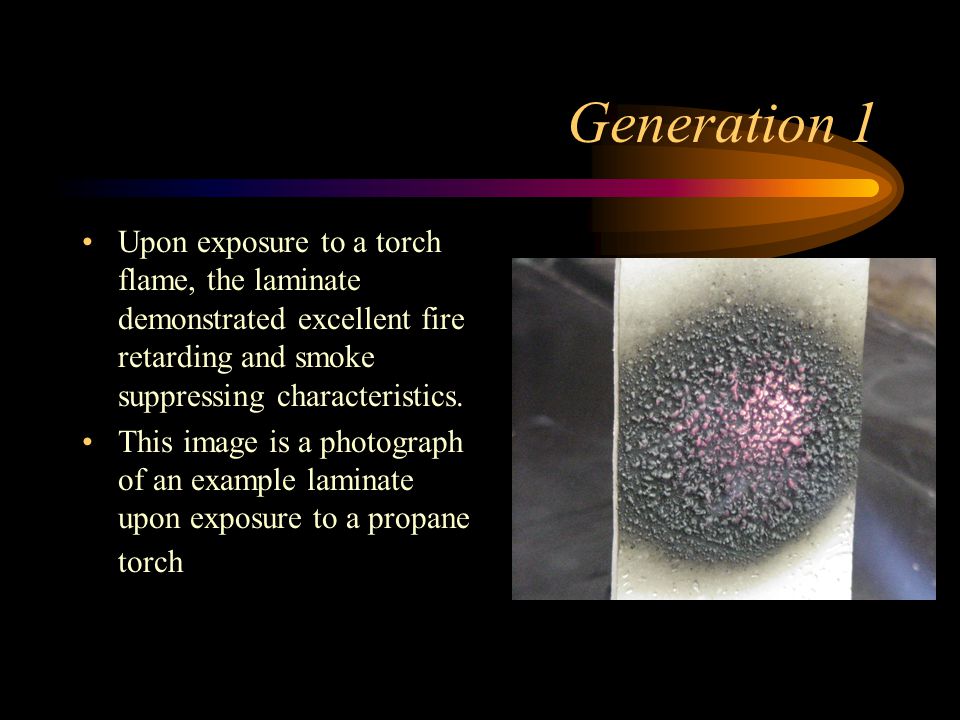 Generation 1

• Upon exposure to a torch flame, the laminate demonstrated excellent fire retarding and smoke suppressing characteristics.
• This image is a photograph of an example laminate upon exposure to a propane torch